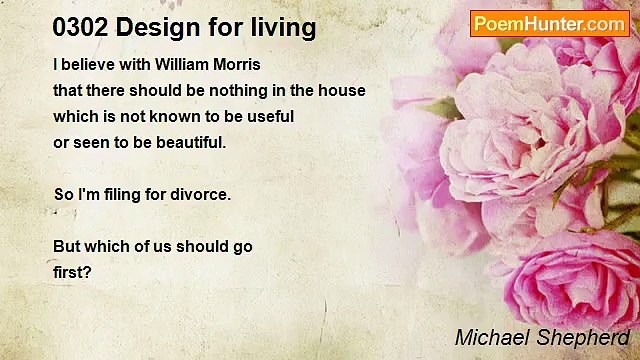 0302 Design for living

PoemHunter.com

I believe with William Morris
that there should be nothing in the house
which is not known to be useful
or seen to be beautiful.

So I'm filing for divorce.

But which of us should go
first?

Michael Shepherd